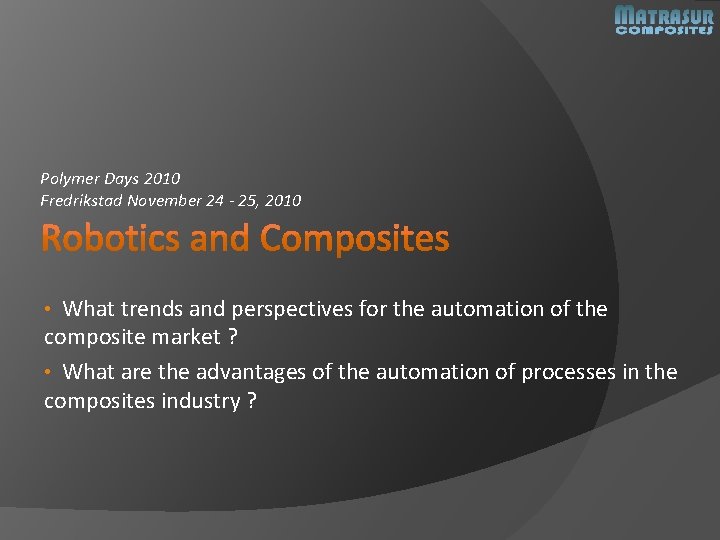 MATRASUR
COMPOSITES

Polymer Days 2010
Fredrikstad November 24 - 25, 2010

Robotics and Composites

• What trends and perspectives for the automation of the composite market ?

• What are the advantages of the automation of processes in the composites industry ?